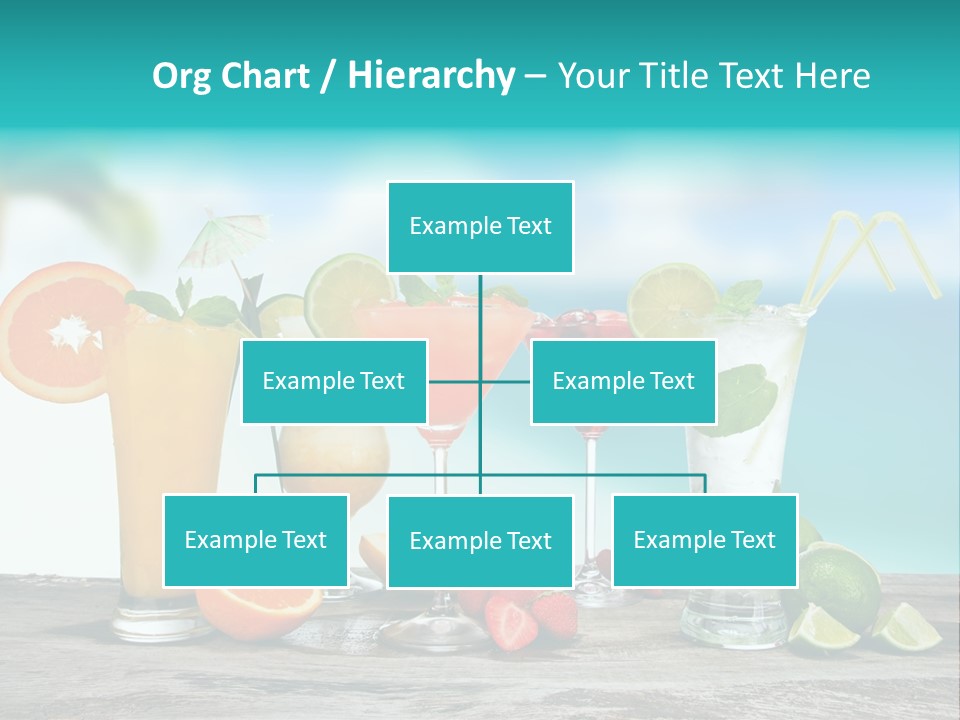 Org Chart / Hierarchy – Your Title Text Here

Example Text

Example Text

Example Text

Example Text

Example Text

Example Text